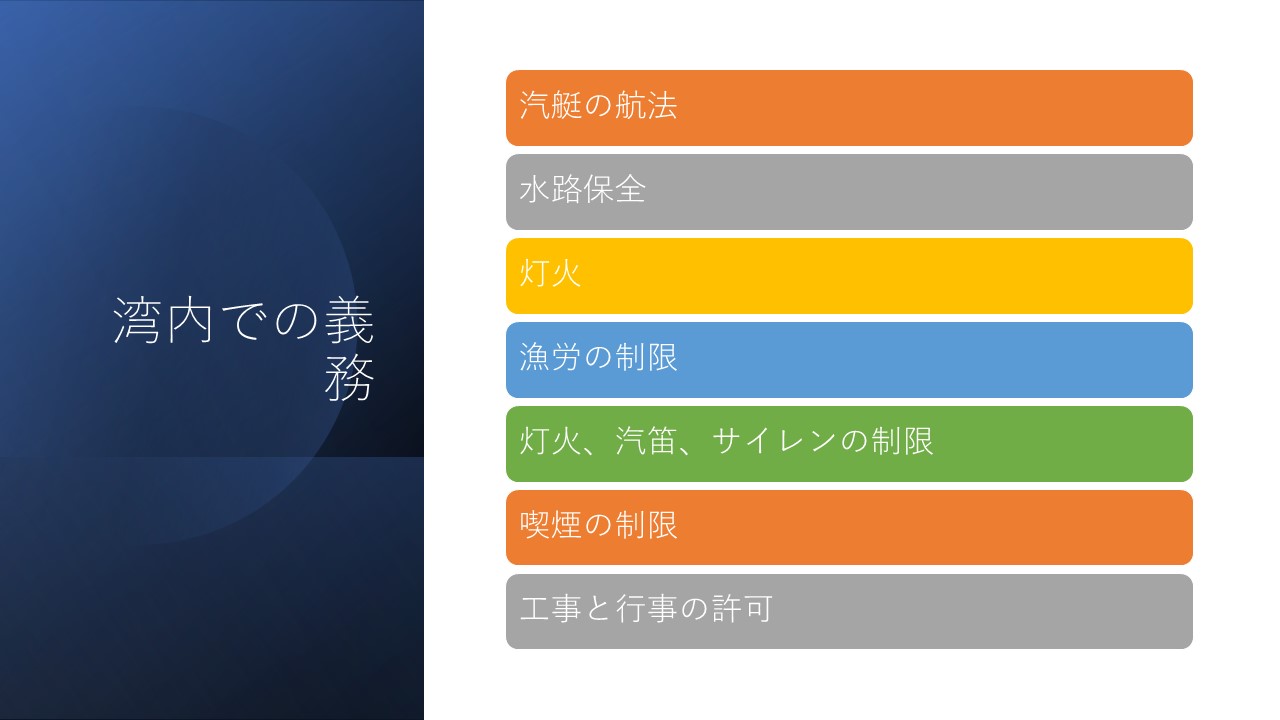 湾内での義務

汽艇の航法

水路保全

灯火

漁労の制限

灯火、汽笛、サイレンの制限

喫煙の制限

工事と行事の許可